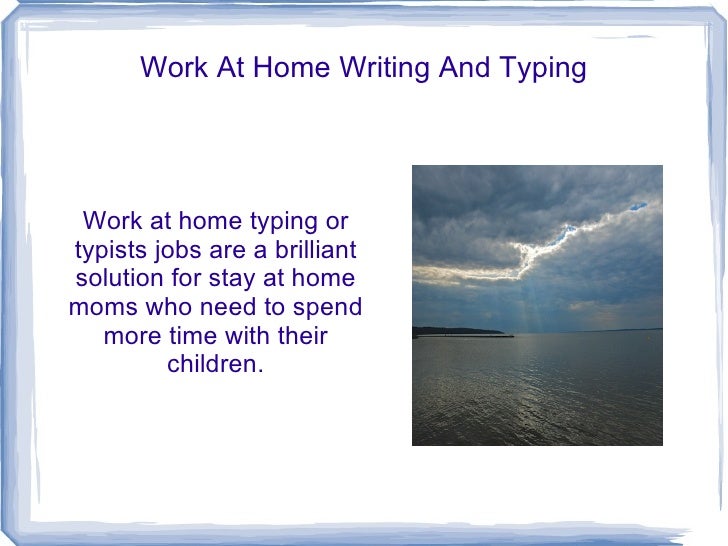 Work At Home Writing And Typing

Work at home typing or typists jobs are a brilliant solution for stay at home moms who need to spend more time with their children.